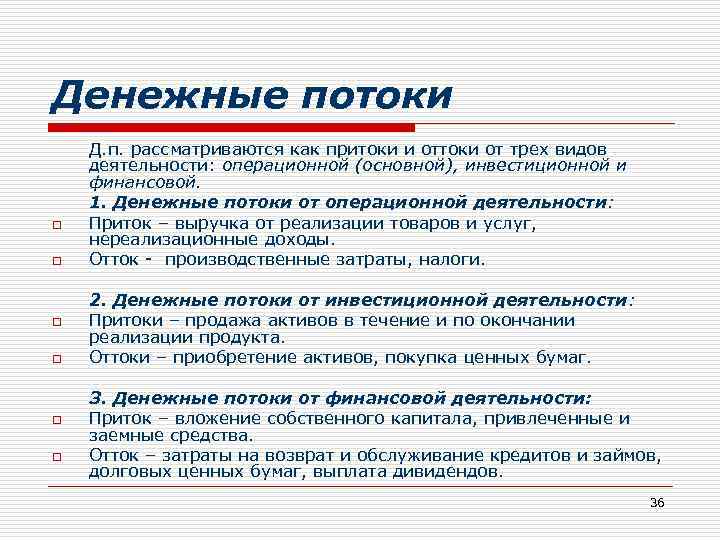 Денежные потоки

Д.п. рассматриваются как притоки и оттоки от трех видов деятельности: операционной (основной), инвестиционной и финансовой.

1. Денежные потоки от операционной деятельности:

Приток – выручка от реализации товаров и услуг, нереализационные доходы.

Отток - производственные затраты, налоги.

2. Денежные потоки от инвестиционной деятельности:

Притоки – продажа активов в течение и по окончании реализации продукта.

Оттоки – приобретение активов, покупка ценных бумаг.

3. Денежные потоки от финансовой деятельности:

Приток – вложение собственного капитала, привлеченные и заемные средства.

Отток – затраты на возврат и обслуживание кредитов и займов, долговых ценных бумаг, выплата дивидендов.

36